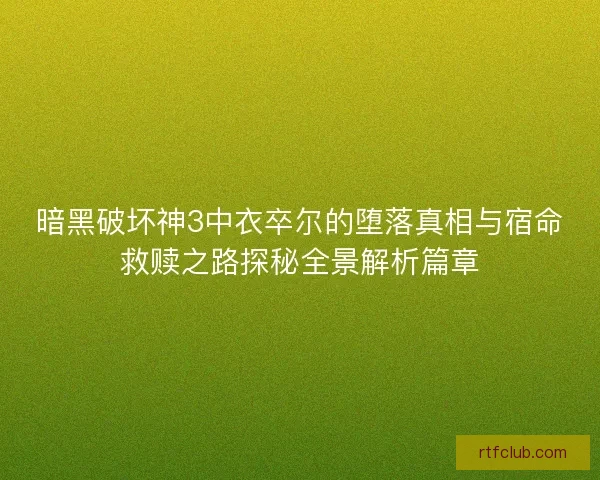 暗黑破坏神3中衣卒尔的堕落真相与宿命救赎之路探秘全景解析篇章

rtfclub.com